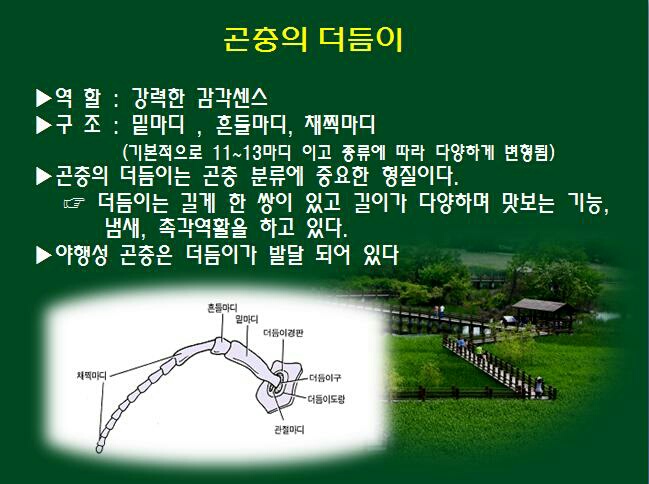 곤충의 더듬이

▶역 할 : 강력한 감각센스
▶구 조 : 밑마디 , 흔들마디, 채찍마디
(기본적으로 11~13마디 이고 종류에 따라 다양하게 변형됨)
▶곤충의 더듬이는 곤충 분류에 중요한 형질이다.
☞ 더듬이는 길게 한 쌍이 있고 길이가 다양하며 맛보는 기능, 냄새, 촉각역활을 하고 있다.
▶야행성 곤충은 더듬이가 발달 되어 있다

흔들마디
밑마디
더듬이경판
채찍마디
더듬이구
더듬이도랑
관절마디